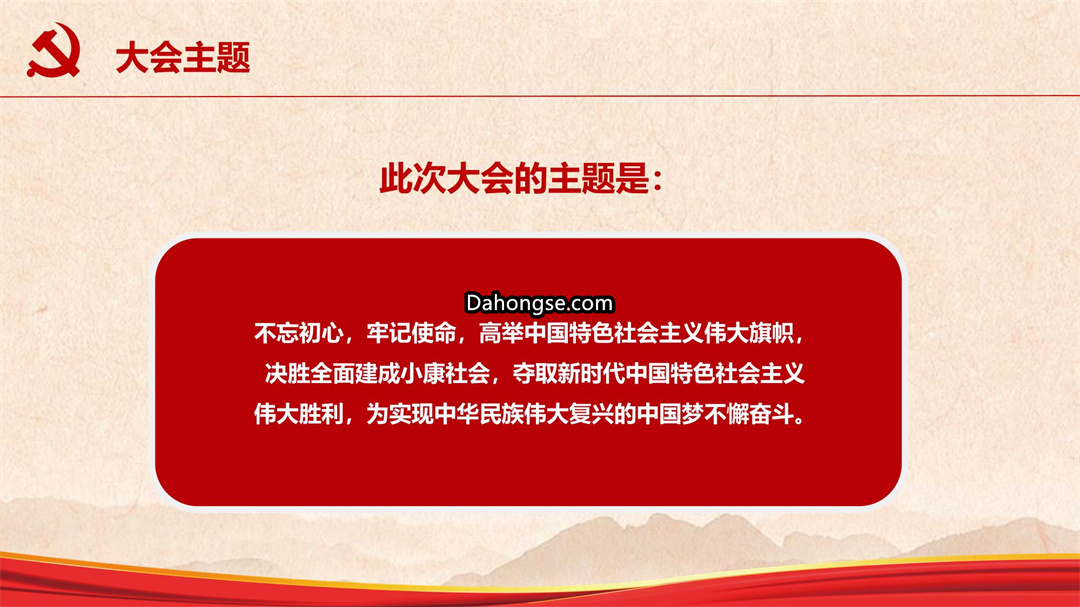 大会主题

此次大会的主题是：

Dahongse.com

不忘初心，牢记使命，高举中国特色社会主义伟大旗帜，决胜全面建成小康社会，夺取新时代中国特色社会主义伟大胜利，为实现中华民族伟大复兴的中国梦不懈奋斗。